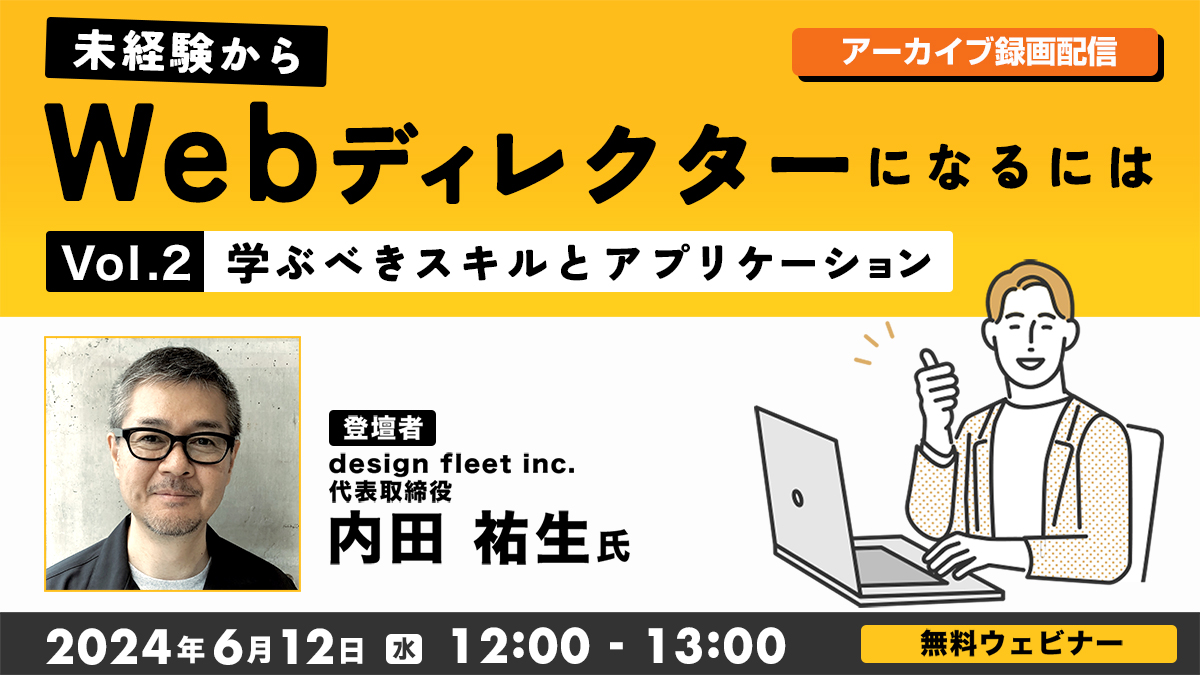 未経験から

アーカイブ録画配信

Webディレクターになるには

Vol.2 学ぶべきスキルとアプリケーション

登壇者
design fleet inc.
代表取締役
内田 祐生氏

2024年6月12日 水 12:00 - 13:00

無料ウェビナー